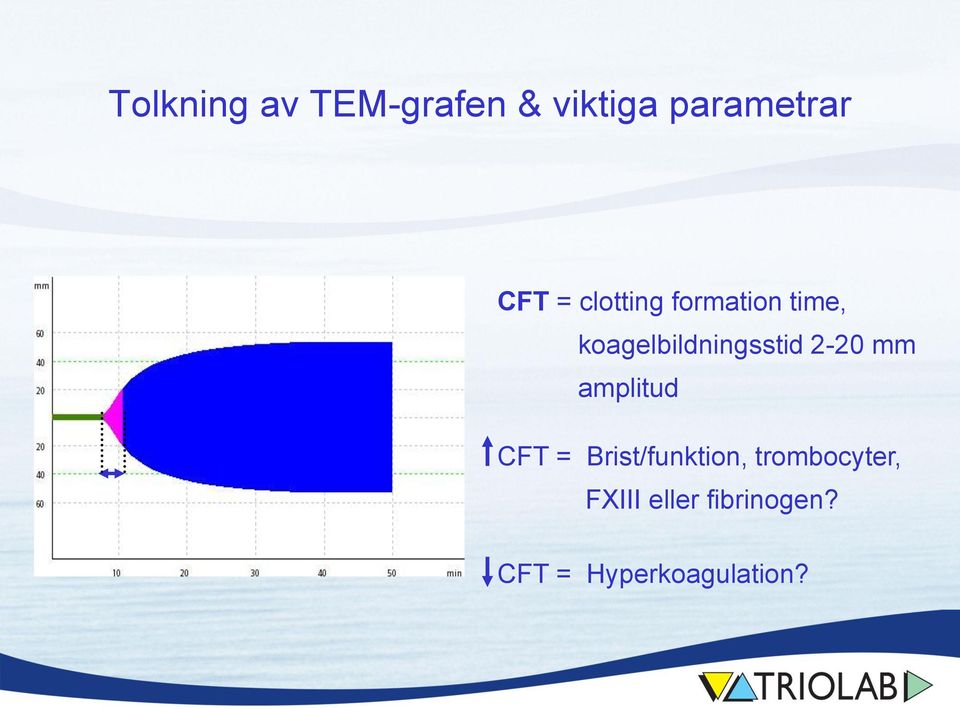 Tolkning av TEM-grafen & viktiga parametrar

mm
60
40
20
20
40
60
10
20
30
40
50
min

CFT = clotting formation time, koagelbildningsstid 2-20 mm amplitud

↑CFT = Brist/funktion, trombocyter, FXIII eller fibrinogen?

↓CFT = Hyperkoagulation?

TRIOLAB